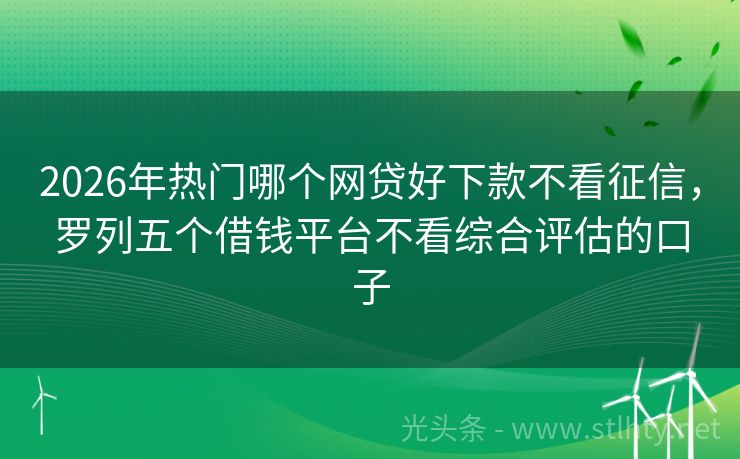 2026年热门哪个网贷好下款不看征信，罗列五个借钱平台不看综合评估的口子

光头条 - www.stlhty.net